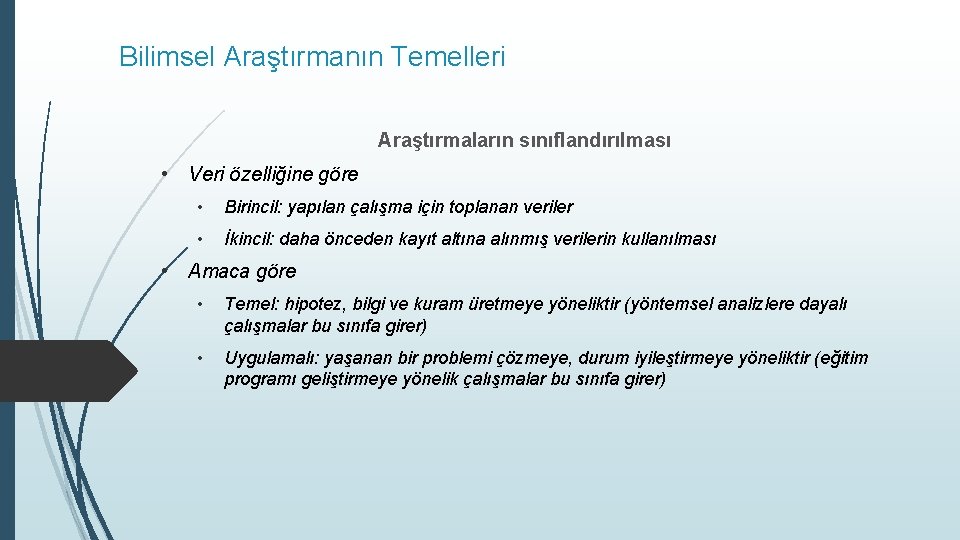 Bilimsel Araştırmanın Temelleri

Araştırmaların sınıflandırılması

• Veri özelliğine göre
 • Birincil: yapılan çalışma için toplanan veriler
 • İkincil: daha önceden kayıt altına alınmış verilerin kullanılması
• Amaca göre
 • Temel: hipotez, bilgi ve kuram üretmeye yöneliktir (yöntemsel analizlere dayalı çalışmalar bu sınıfa girer)
 • Uygulamalı: yaşanan bir problemi çözmeye, durum iyileştirmeye yöneliktir (eğitim programı geliştirmeye yönelik çalışmalar bu sınıfa girer)